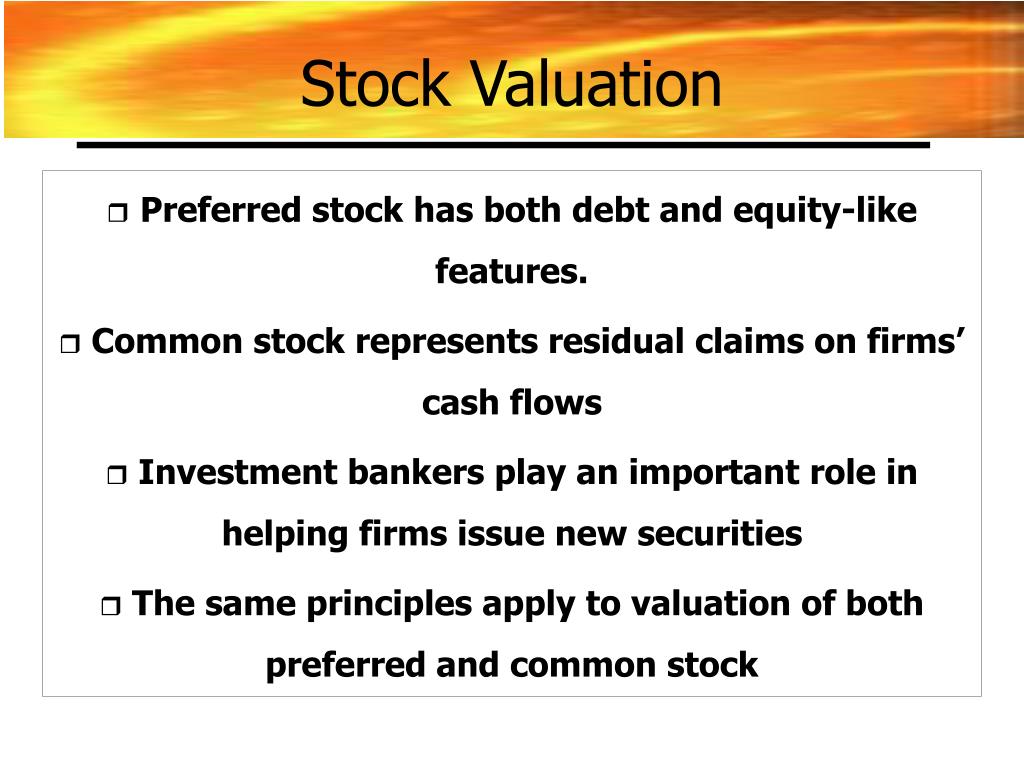 Stock Valuation

❒ Preferred stock has both debt and equity-like features.

❒ Common stock represents residual claims on firms' cash flows

❒ Investment bankers play an important role in helping firms issue new securities

❒ The same principles apply to valuation of both preferred and common stock